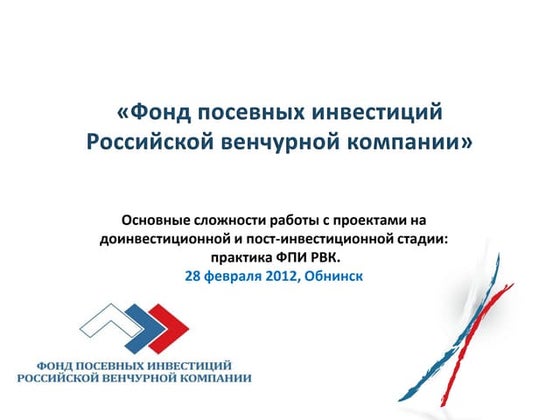 «Фонд посевных инвестиций Российской венчурной компании»

Основные сложности работы с проектами на доинвестиционной и пост-инвестиционной стадии: практика ФПИ РВК.
28 февраля 2012, Обнинск

ФОНД ПОСЕВНЫХ ИНВЕСТИЦИЙ
РОССИЙСКОЙ ВЕНЧУРНОЙ КОМПАНИИ